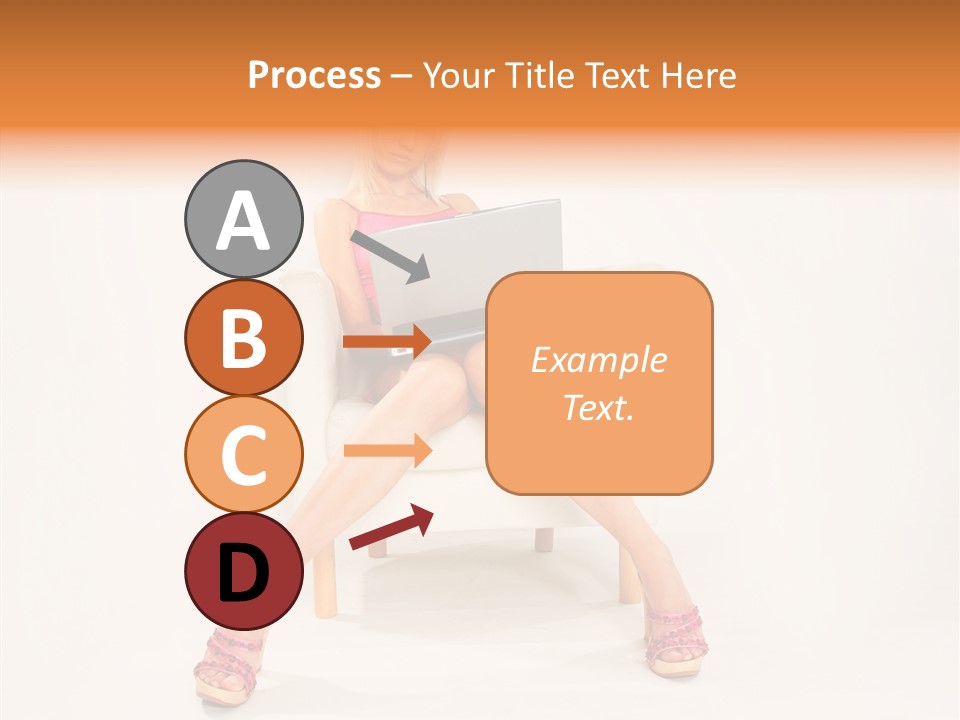 Process – Your Title Text Here

A

B

C

D

Example Text.